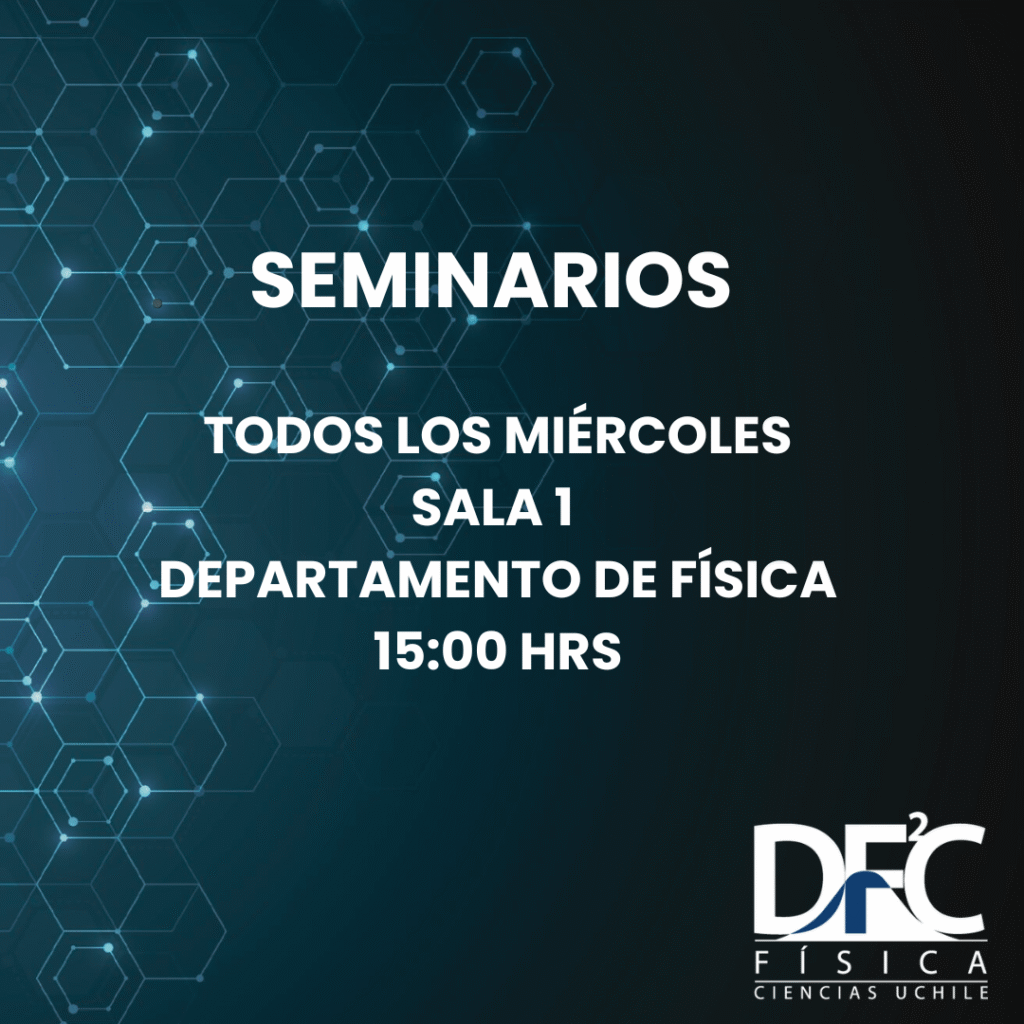 SEMINARIOS

TODOS LOS MIÉRCOLES
SALA 1
DEPARTAMENTO DE FÍSICA
15:00 HRS

DF²C
FÍSICA
CIENCIAS UCHILE